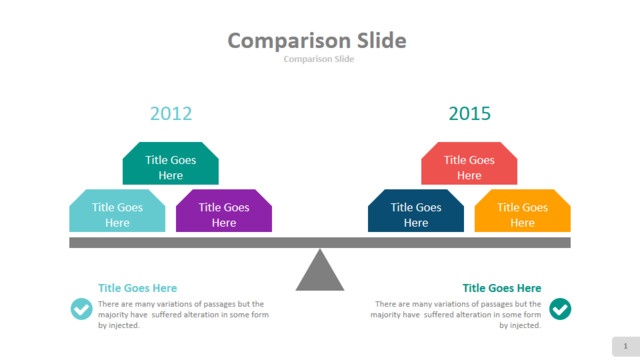 Comparison Slide
Comparison Slide

2012

Title Goes Here

Title Goes Here

Title Goes Here

2015

Title Goes Here

Title Goes Here

Title Goes Here

Title Goes Here
There are many variations of passages but the majority have suffered alteration in some form by injected.

Title Goes Here
There are many variations of passages but the majority have suffered alteration in some form by injected.

1